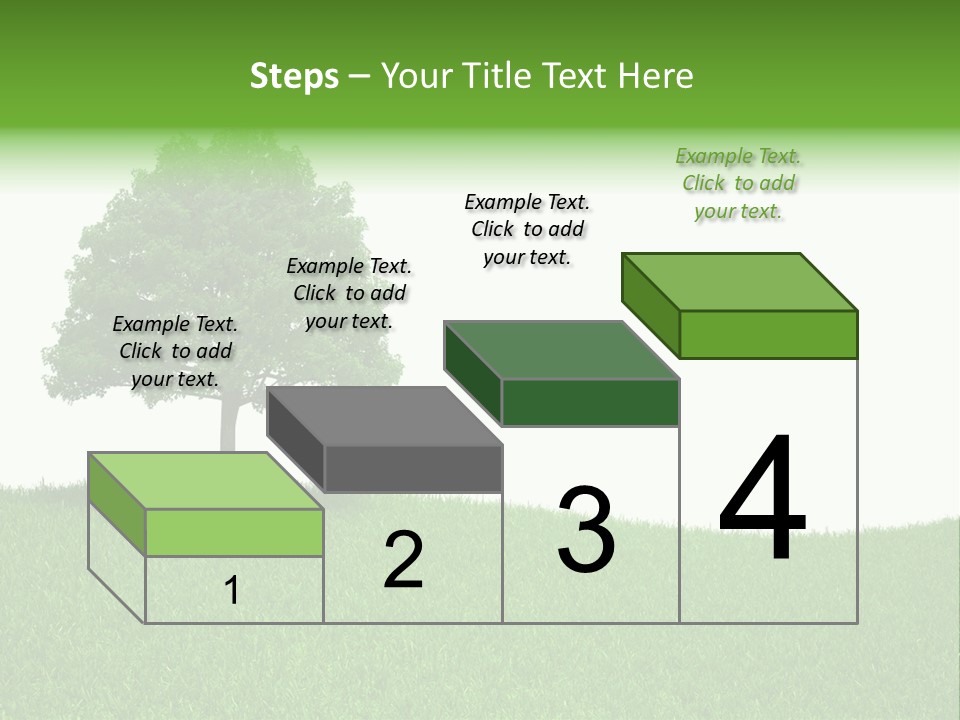 Steps – Your Title Text Here

Example Text. Click to add your text.

Example Text. Click to add your text.

Example Text. Click to add your text.

Example Text. Click to add your text.

1

2

3

4